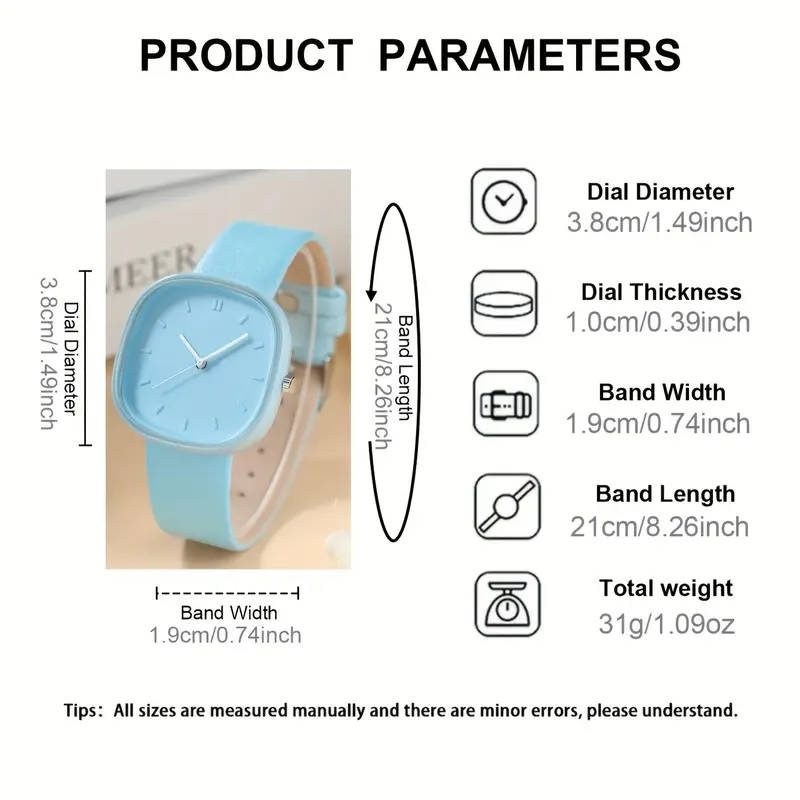 PRODUCT PARAMETERS

Dial Diameter
3.8cm/1.49inch

MEER

Band Length
21cm/8.26inch

Band Width
1.9cm/0.74inch

Dial Diameter
3.8cm/1.49inch

Dial Thickness
1.0cm/0.39inch

Band Width
1.9cm/0.74inch

Band Length
21cm/8.26inch

Total weight
31g/1.09oz

Tips: All sizes are measured manually and there are minor errors, please understand.